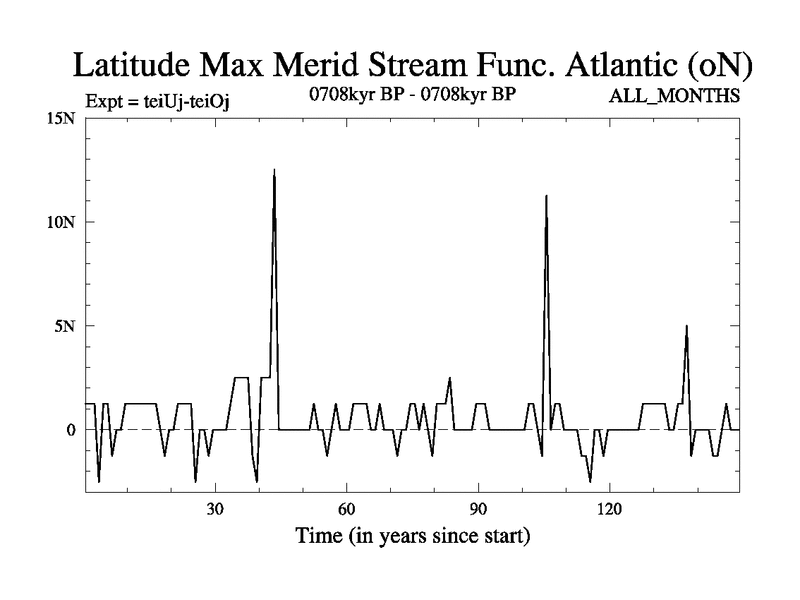 Latitude Max Merid Stream Func. Atlantic (oN)

Expt = teiUj-teiOj

0708kyr BP - 0708kyr BP

ALL_MONTHS

15N

10N

5N

0

30

60

90

120

Time (in years since start)